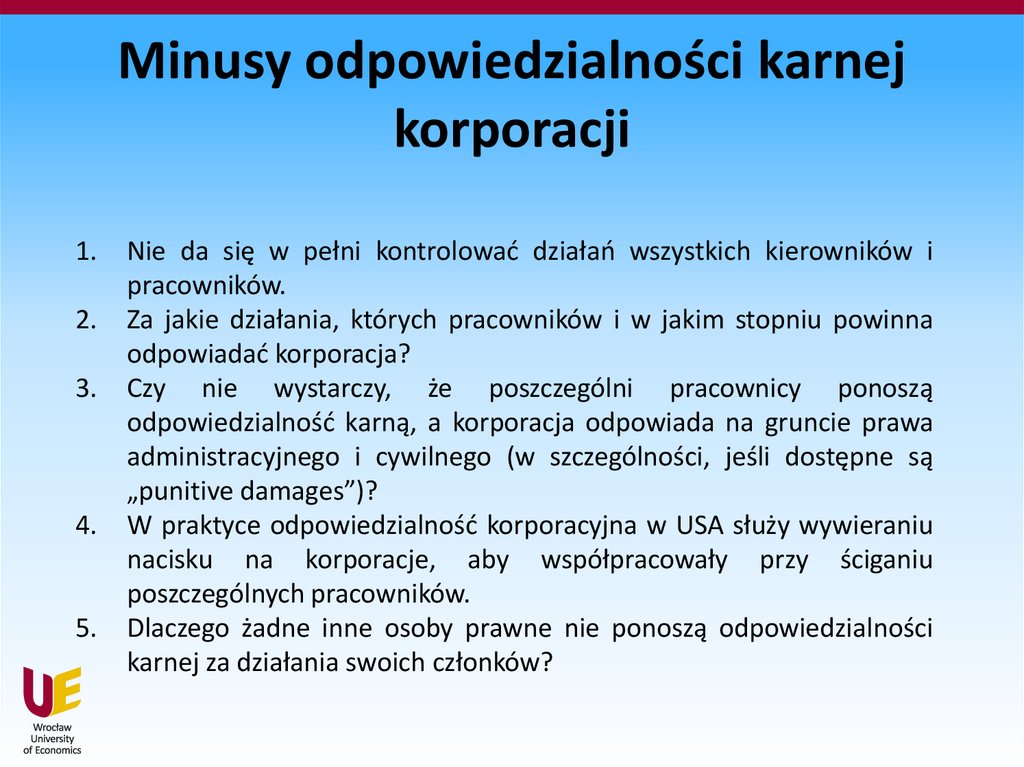 Minusy odpowiedzialności karnej korporacji

1. Nie da się w pełni kontrolować działań wszystkich kierowników i pracowników.
2. Za jakie działania, których pracowników i w jakim stopniu powinna odpowiadać korporacja?
3. Czy nie wystarczy, że poszczególni pracownicy ponoszą odpowiedzialność karną, a korporacja odpowiada na gruncie prawa administracyjnego i cywilnego (w szczególności, jeśli dostępne są „punitive damages")?
4. W praktyce odpowiedzialność korporacyjna w USA służy wywieraniu nacisku na korporacje, aby współpracowały przy ściganiu poszczególnych pracowników.
5. Dlaczego żadne inne osoby prawne nie ponoszą odpowiedzialności karnej za działania swoich członków?

UE
Wrocław University of Economics